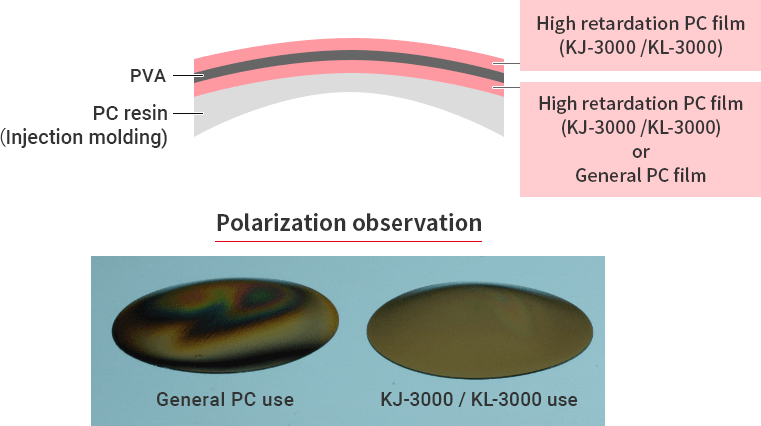 PVA

PC resin
(Injection molding)

High retardation PC film
(KJ-3000 /KL-3000)

High retardation PC film
(KJ-3000 /KL-3000)
or
General PC film

Polarization observation

General PC use

KJ-3000 / KL-3000 use